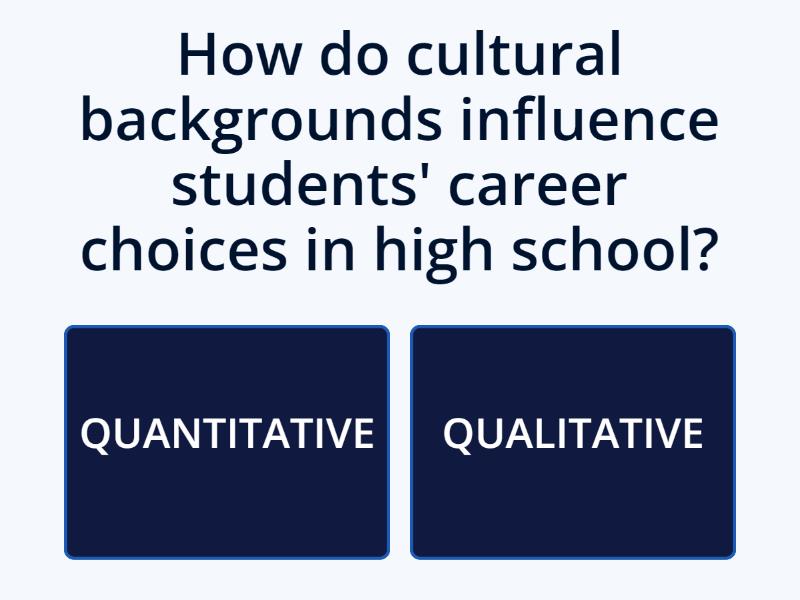 How do cultural backgrounds influence students' career choices in high school?

QUANTITATIVE

QUALITATIVE